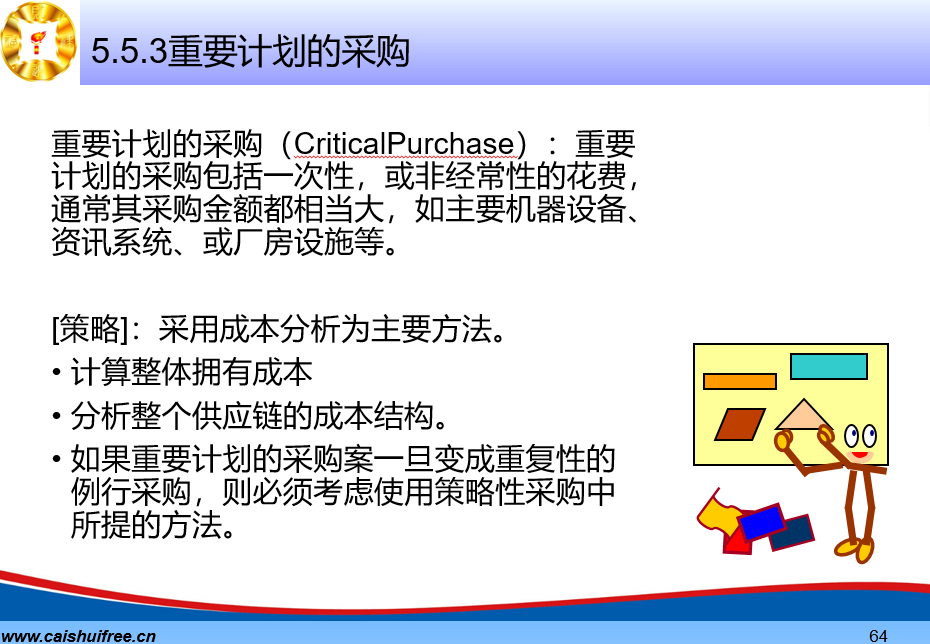 5.5.3重要计划的采购

重要计划的采购（CriticalPurchase）：重要计划的采购包括一次性，或非经常性的花费，通常其采购金额都相当大，如主要机器设备、资讯系统、或厂房设施等。

[策略]：采用成本分析为主要方法。

• 计算整体拥有成本

• 分析整个供应链的成本结构。

• 如果重要计划的采购案一旦变成重复性的例行采购，则必须考虑使用策略性采购中所提的方法。

www.caishuifree.cn

64